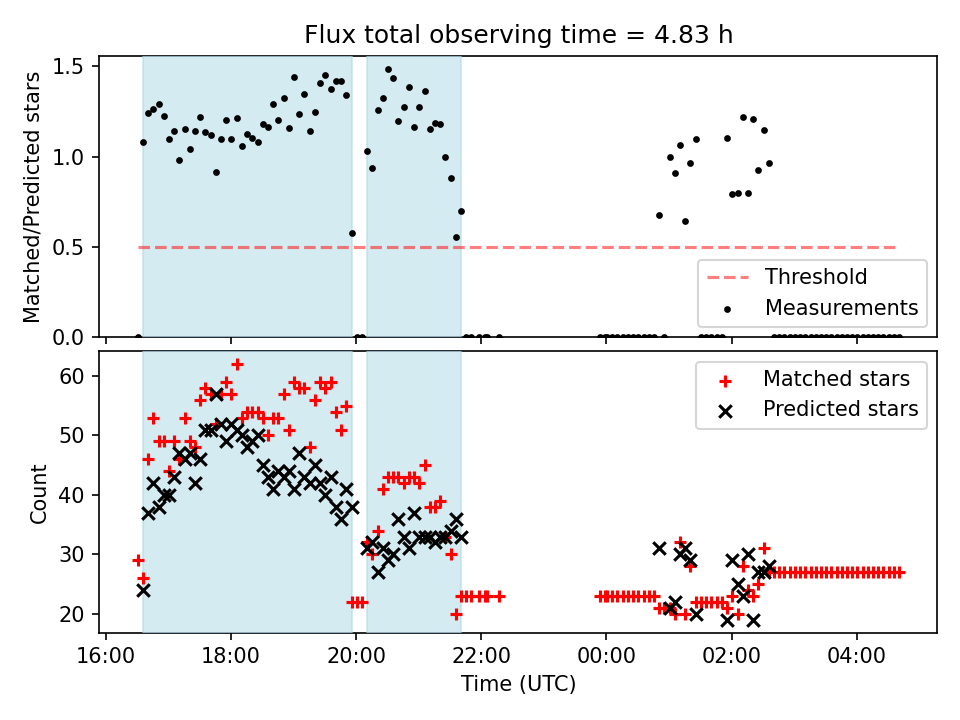 Flux total observing time = 4.83 h

Matched/Predicted stars

1.5
1.0
0.5
0.0

Threshold
Measurements

Count

60
50
40
30
20

Matched stars
Predicted stars

16:00
18:00
20:00
22:00
00:00
02:00
04:00

Time (UTC)